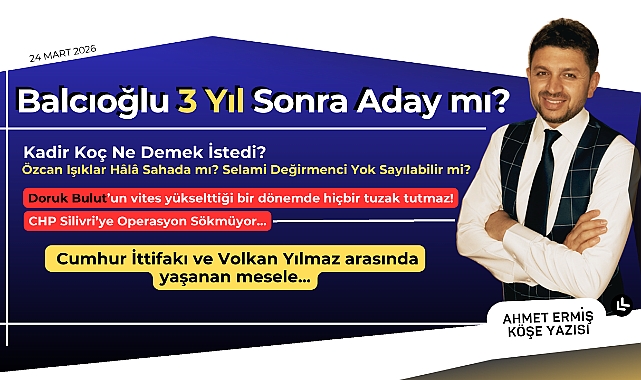 24 MART 2026

Balcıoğlu 3 Yıl Sonra Aday mı?

Kadir Koç Ne Demek İstedi?
Özcan Işıklar Hâlâ Sahada mı? Selami Değirmenci Yok Sayılabilir mi?

Doruk Bulut'un vites yükselttiği bir dönemde hiçbir tuzak tutmaz!

CHP Silivri'ye Operasyon Sökmüyor...

Cumhur İttifakı ve Volkan Yılmaz arasında yaşanan mesele...

AHMET ERMİŞ
KÖŞE YAZISI